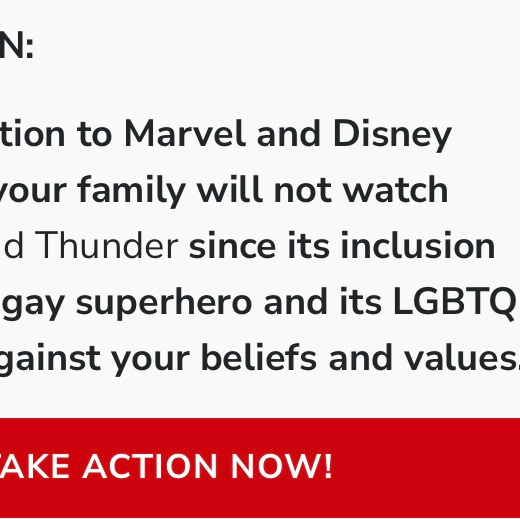 N:

tion to Marvel and Disney your family will not watch d Thunder since its inclusion gay superhero and its LGBTQ gainst your beliefs and values.

AKE ACTION NOW!